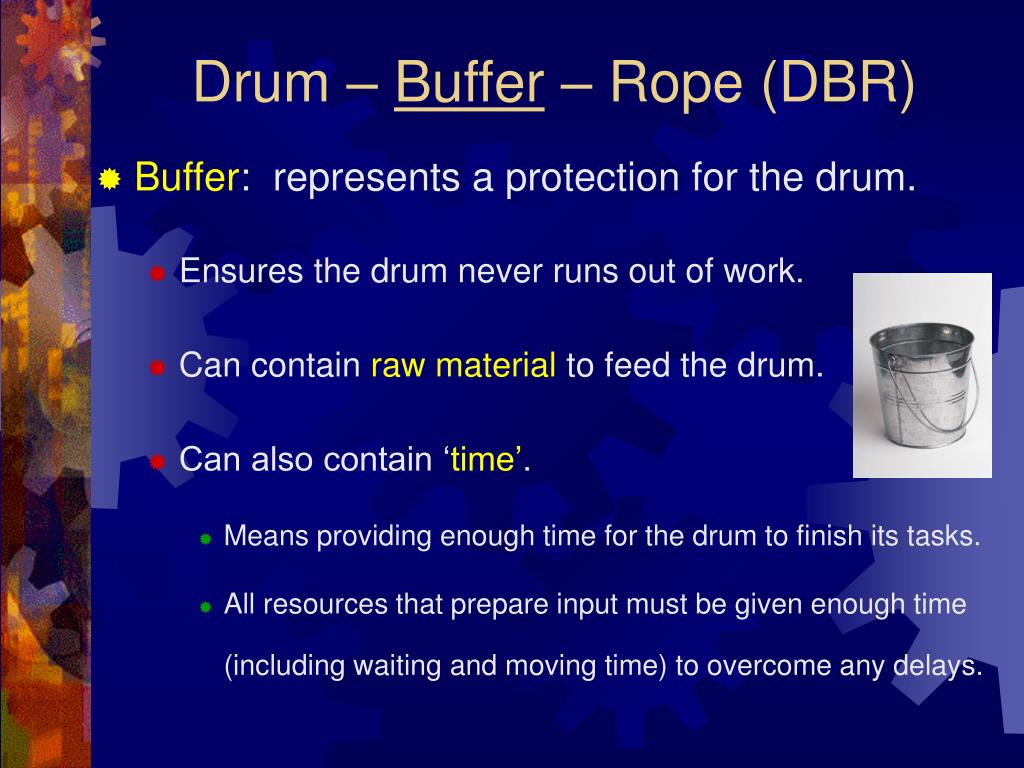 Drum – Buffer – Rope (DBR)

Buffer: represents a protection for the drum.

Ensures the drum never runs out of work.

Can contain raw material to feed the drum.

Can also contain ‘time’.

Means providing enough time for the drum to finish its tasks.

All resources that prepare input must be given enough time (including waiting and moving time) to overcome any delays.